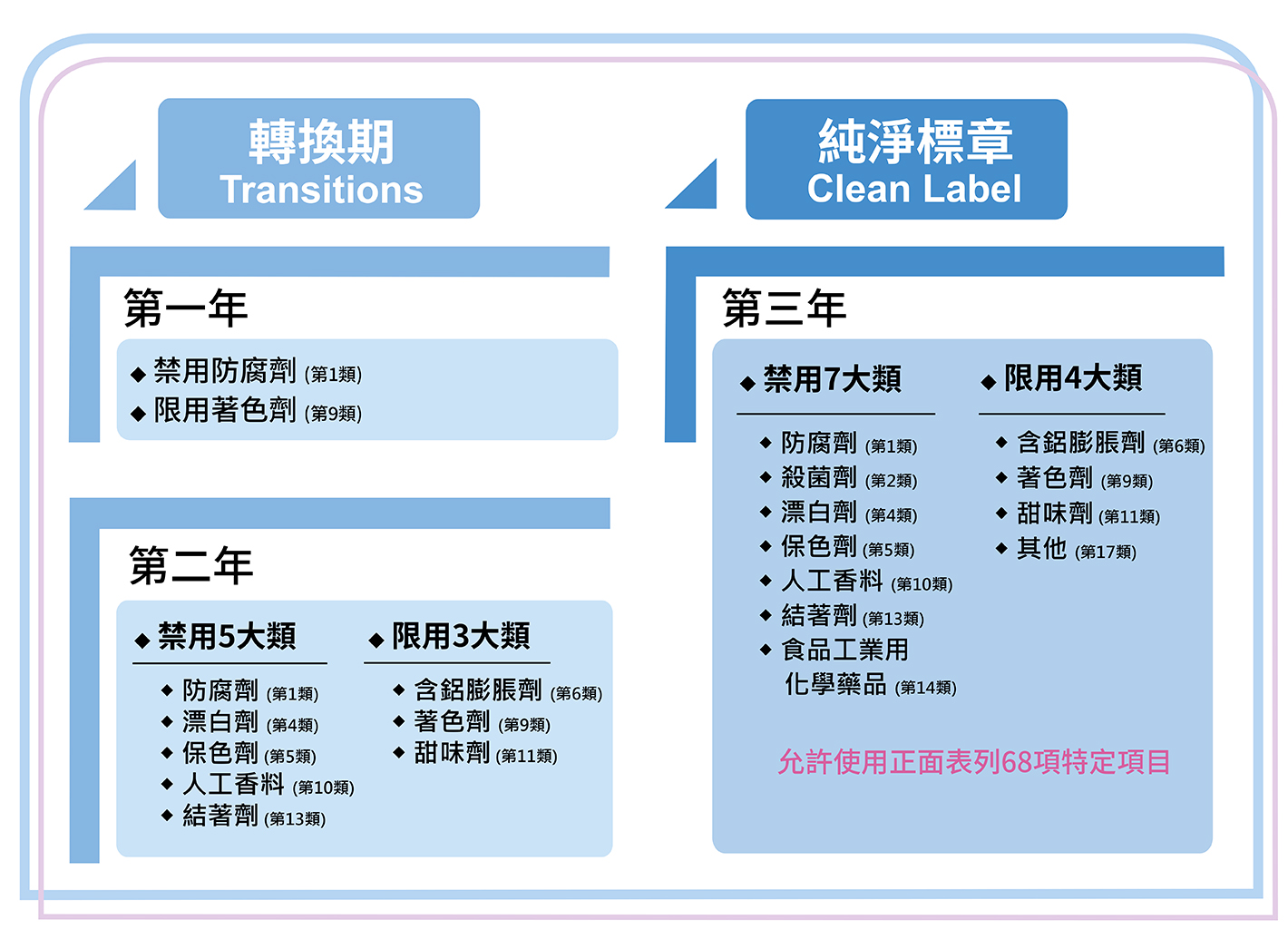 轉換期
Transitions

第一年
◆ 禁用防腐劑 (第1類)
◆ 限用著色劑 (第9類)

第二年
◆ 禁用5大類
◆ 防腐劑 (第1類)
◆ 漂白劑 (第4類)
◆ 保色劑 (第5類)
◆ 人工香料 (第10類)
◆ 結著劑 (第13類)

◆ 限用3大類
◆ 含鋁膨脹劑 (第6類)
◆ 著色劑 (第9類)
◆ 甜味劑 (第11類)

純淨標章
Clean Label

第三年
◆ 禁用7大類
◆ 防腐劑 (第1類)
◆ 殺菌劑 (第2類)
◆ 漂白劑 (第4類)
◆ 保色劑 (第5類)
◆ 人工香料 (第10類)
◆ 結著劑 (第13類)
◆ 食品工業用化學藥品 (第14類)

◆ 限用4大類
◆ 含鋁膨脹劑 (第6類)
◆ 著色劑 (第9類)
◆ 甜味劑 (第11類)
◆ 其他 (第17類)

允許使用正面表列68項特定項目